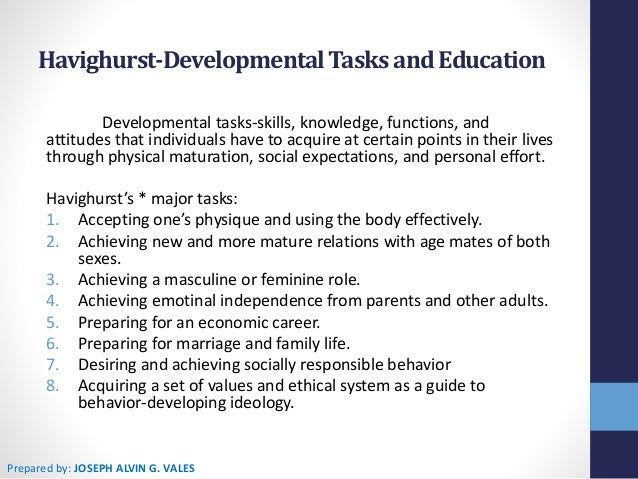 Havighurst-Developmental Tasks and Education

Developmental tasks-skills, knowledge, functions, and attitudes that individuals have to acquire at certain points in their lives through physical maturation, social expectations, and personal effort.

Havighurst's * major tasks:
1. Accepting one's physique and using the body effectively.
2. Achieving new and more mature relations with age mates of both sexes.
3. Achieving a masculine or feminine role.
4. Achieving emotinal independence from parents and other adults.
5. Preparing for an economic career.
6. Preparing for marriage and family life.
7. Desiring and achieving socially responsible behavior
8. Acquiring a set of values and ethical system as a guide to behavior-developing ideology.

Prepared by: JOSEPH ALVIN G. VALES